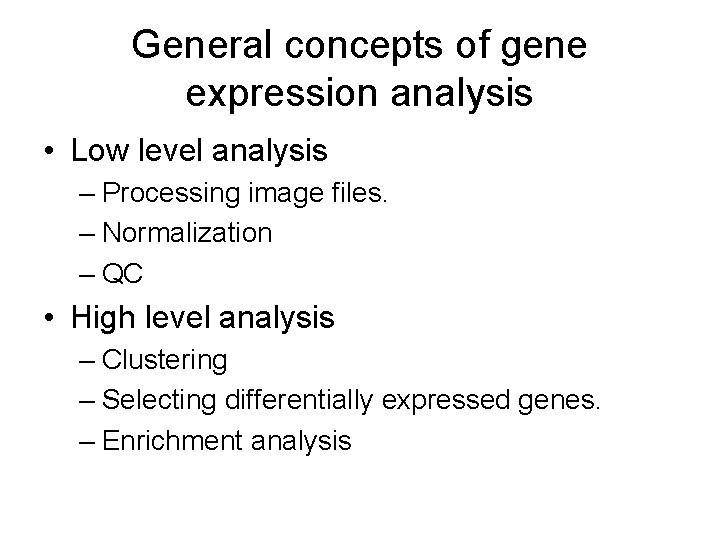 General concepts of gene expression analysis

• Low level analysis
– Processing image files.
– Normalization
– QC

• High level analysis
– Clustering
– Selecting differentially expressed genes.
– Enrichment analysis